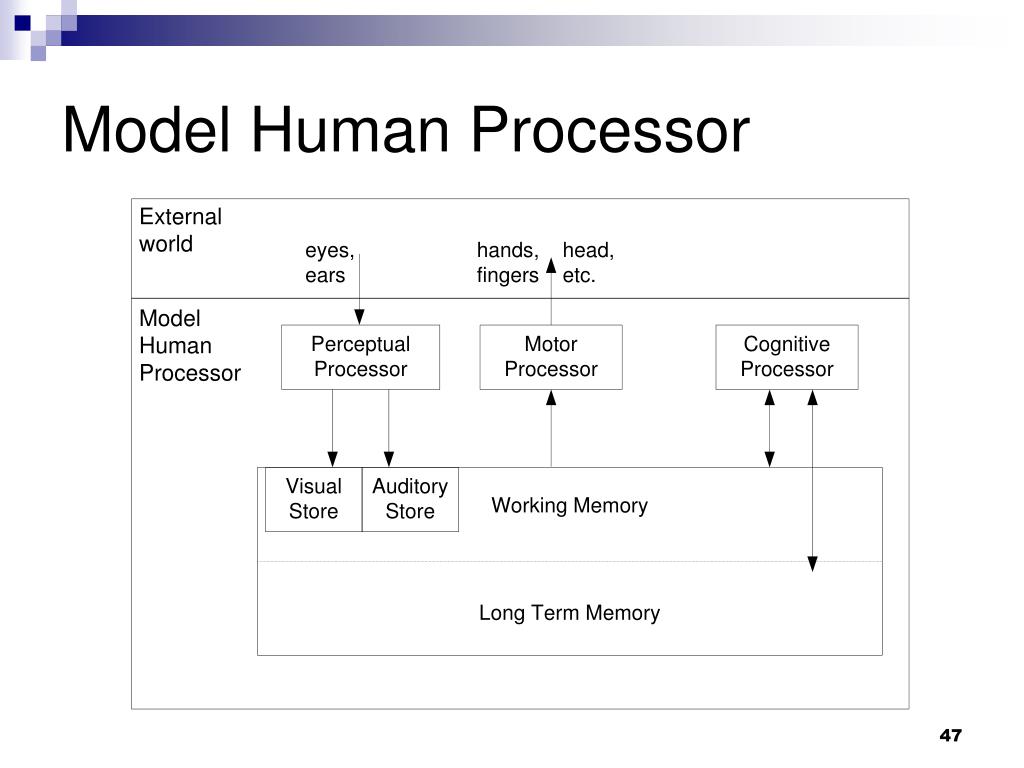 Model Human Processor

External world

eyes, ears

hands, fingers

head, etc.

Model Human Processor

Perceptual Processor

Motor Processor

Cognitive Processor

Visual Store

Auditory Store

Working Memory

Long Term Memory

47